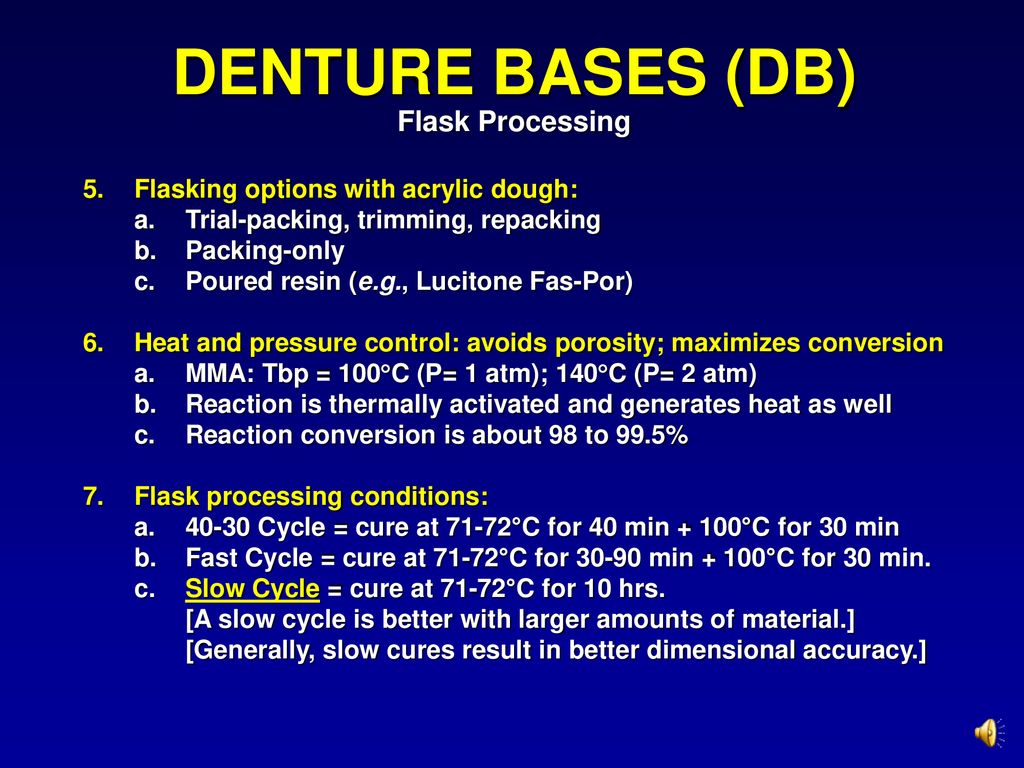 DENTURE BASES (DB)
Flask Processing

5. Flasking options with acrylic dough:
a. Trial-packing, trimming, repacking
b. Packing-only
c. Poured resin (e.g., Lucitone Fas-Por)

6. Heat and pressure control: avoids porosity; maximizes conversion
a. MMA: Tbp = 100°C (P= 1 atm); 140°C (P= 2 atm)
b. Reaction is thermally activated and generates heat as well
c. Reaction conversion is about 98 to 99.5%

7. Flask processing conditions:
a. 40-30 Cycle = cure at 71-72°C for 40 min + 100°C for 30 min
b. Fast Cycle = cure at 71-72°C for 30-90 min + 100°C for 30 min.
c. Slow Cycle = cure at 71-72°C for 10 hrs.
[A slow cycle is better with larger amounts of material.]
[Generally, slow cures result in better dimensional accuracy.]